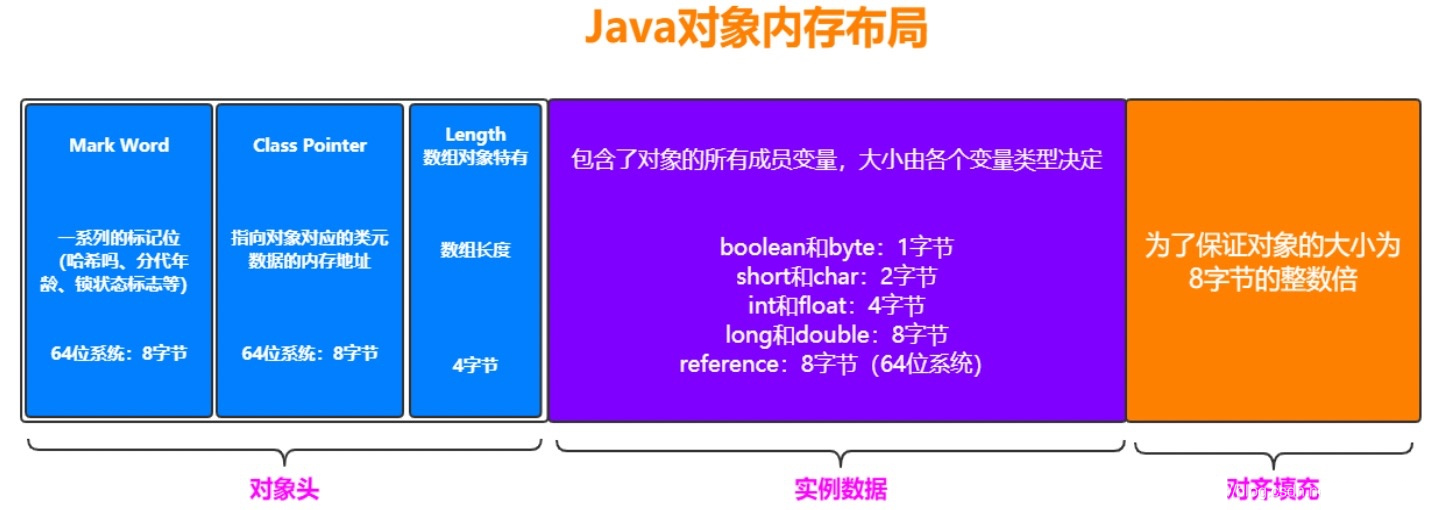 Java对象内存布局

Mark Word

一系列的标记位（哈希吗、分代年龄、锁状态标志等）

64位系统：8字节

Class Pointer

指向对象对应的类元数据的内存地址

64位系统：8字节

Length
数组对象特有

数组长度

4字节

包含了对象的所有成员变量，大小由各个变量类型决定

boolean和byte：1字节
short和char：2字节
int和float：4字节
long和double：8字节
reference：8字节（64位系统）

为了保证对象的大小为8字节的整数倍

对象头

实例数据

对齐填充